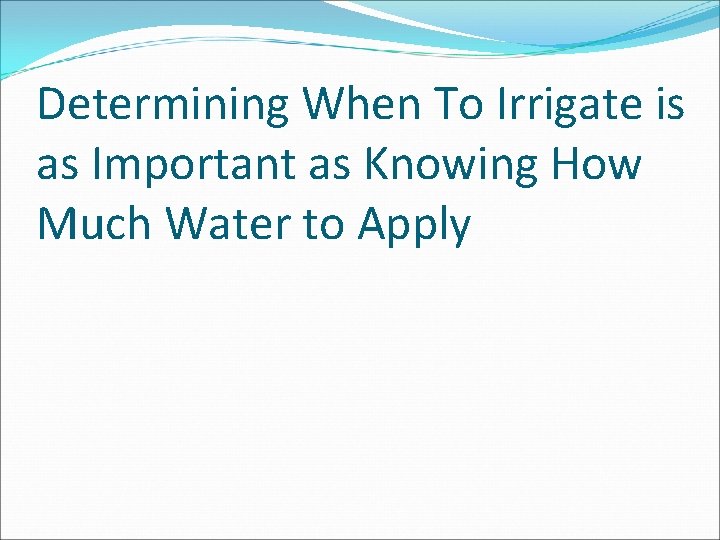 Determining When To Irrigate is as Important as Knowing How Much Water to Apply